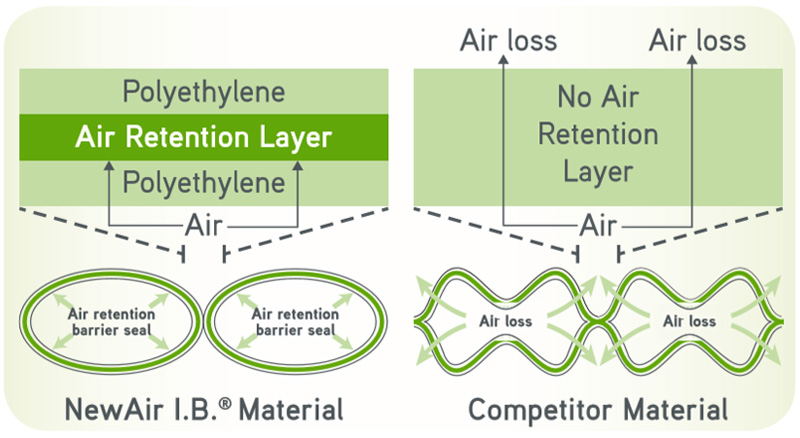 Polyethylene
Air Retention Layer
Polyethylene
Air

Air retention barrier seal

Air retention barrier seal

NewAir I.B.® Material

Air loss
Air loss
No Air Retention Layer
Air

Air loss

Air loss

Competitor Material